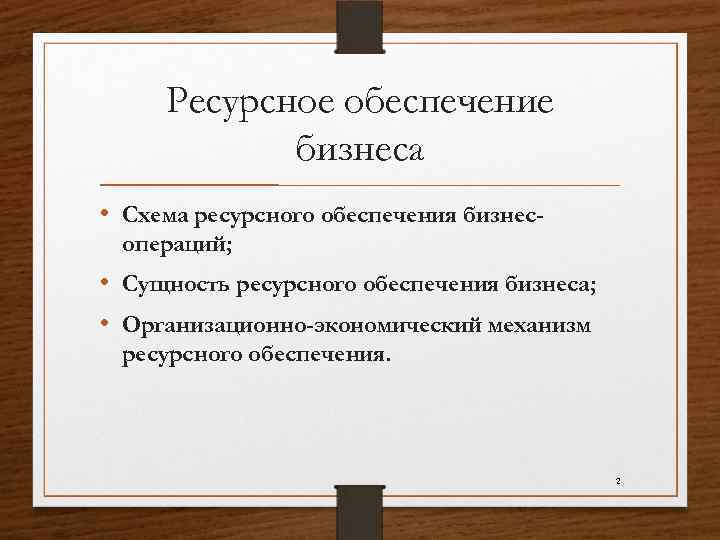 Ресурсное обеспечение бизнеса

• Схема ресурсного обеспечения бизнес-операций;
• Сущность ресурсного обеспечения бизнеса;
• Организационно-экономический механизм ресурсного обеспечения.

2